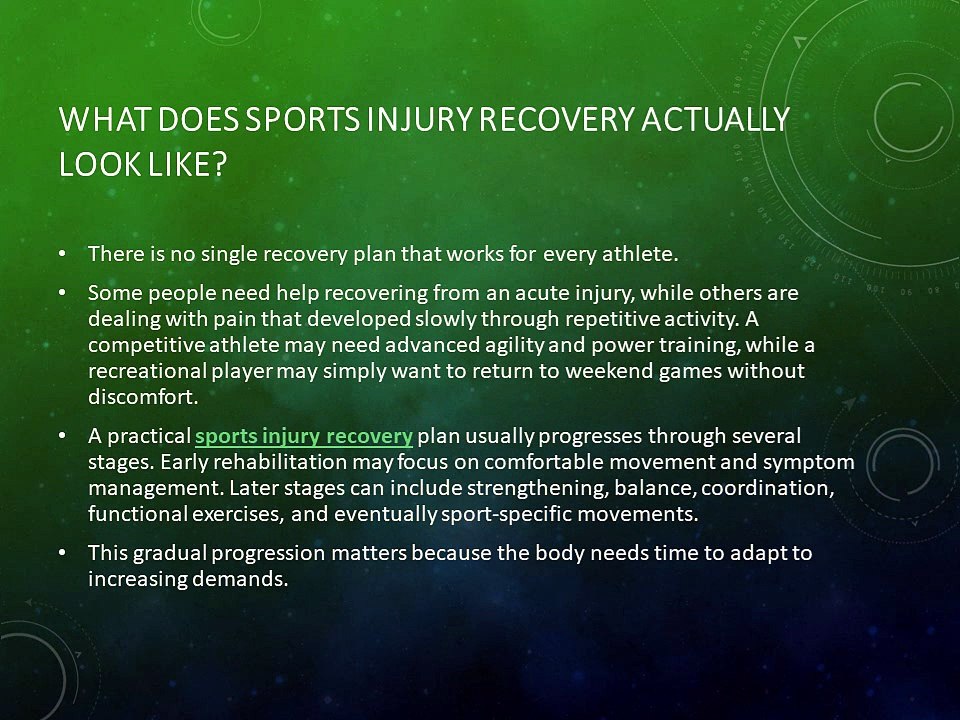 WHAT DOES SPORTS INJURY RECOVERY ACTUALLY LOOK LIKE?

• There is no single recovery plan that works for every athlete.

• Some people need help recovering from an acute injury, while others are dealing with pain that developed slowly through repetitive activity. A competitive athlete may need advanced agility and power training, while a recreational player may simply want to return to weekend games without discomfort.

• A practical sports injury recovery plan usually progresses through several stages. Early rehabilitation may focus on comfortable movement and symptom management. Later stages can include strengthening, balance, coordination, functional exercises, and eventually sport-specific movements.

• This gradual progression matters because the body needs time to adapt to increasing demands.